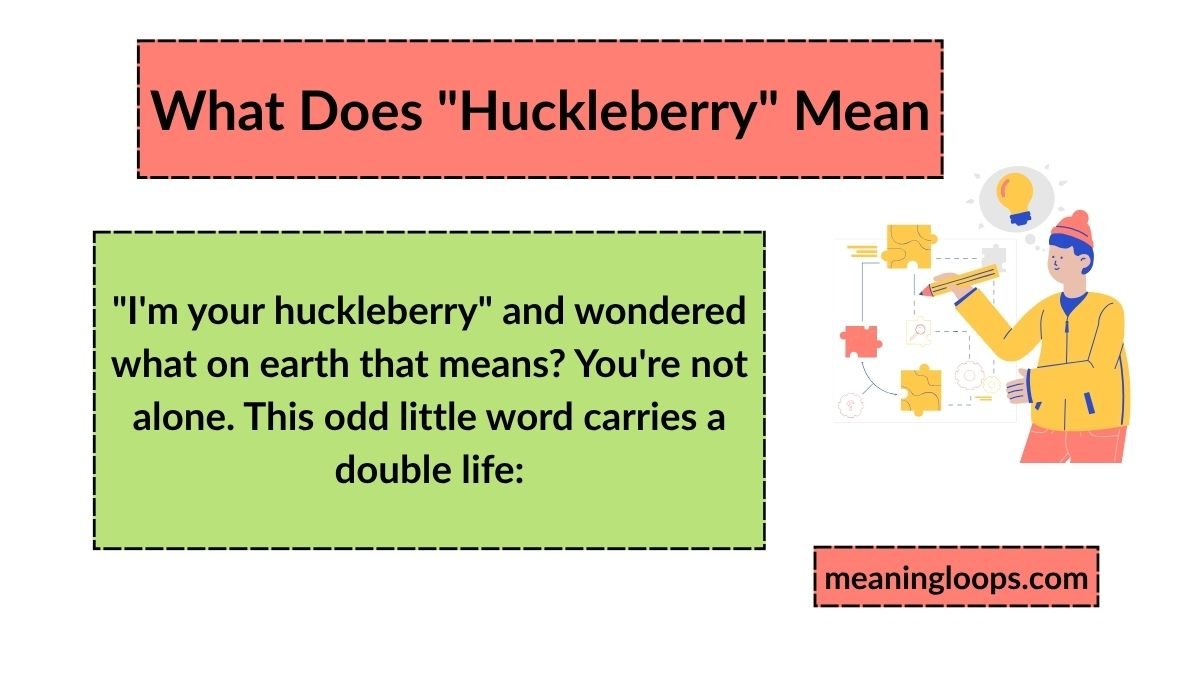 What Does "Huckleberry" Mean

"I'm your huckleberry" and wondered what on earth that means? You're not alone. This odd little word carries a double life:

meaningloops.com